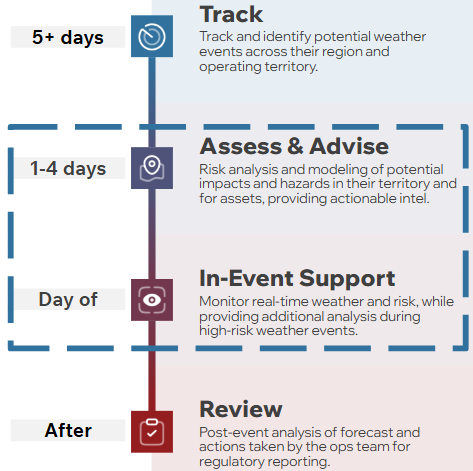 5+ days

Track
Track and identify potential weather events across their region and operating territory.

1-4 days

Assess & Advise
Risk analysis and modeling of potential impacts and hazards in their territory and for assets, providing actionable intel.

Day of

In-Event Support
Monitor real-time weather and risk, while providing additional analysis during high-risk weather events.

After

Review
Post-event analysis of forecast and actions taken by the ops team for regulatory reporting.